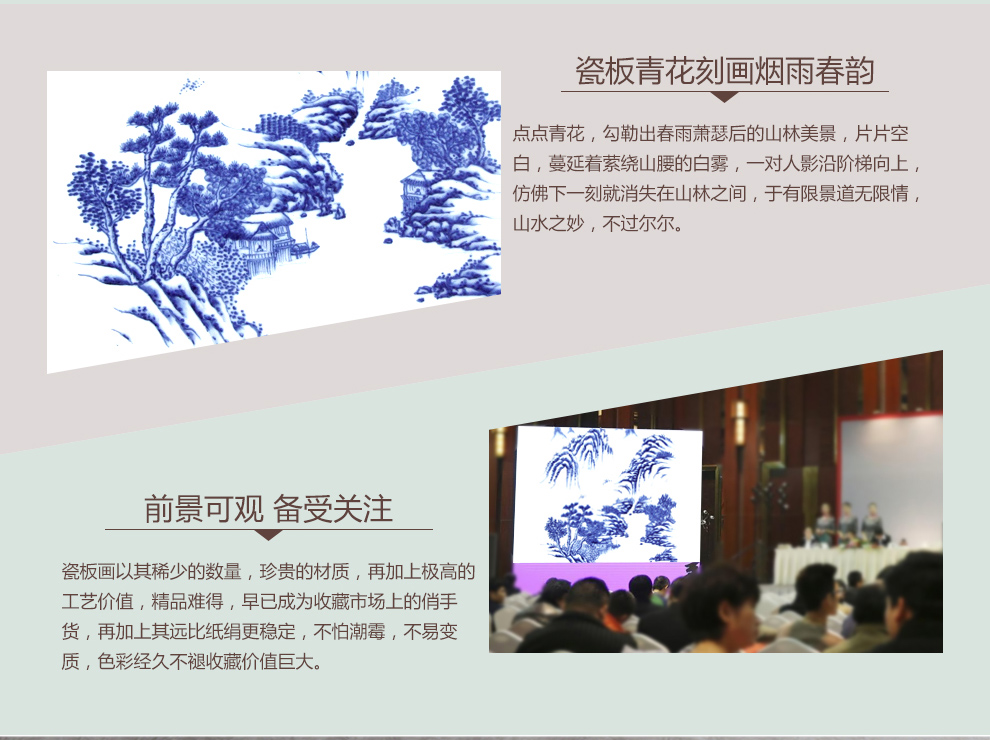 瓷板青花刻画烟雨春韵

点点青花，勾勒出春雨萧瑟后的山林美景，片片空白，蔓延着萦绕山腰的白雾，一对人影沿阶梯向上，仿佛下一刻就消失在山林之间，于有限景道无限情，山水之妙，不过尔尔。

前景可观 备受关注

瓷板画以其稀少的数量，珍贵的材质，再加上极高的工艺价值，精品难得，早已成为收藏市场上的俏手货，再加上其远比纸绢更稳定，不怕潮霉，不易变质，色彩经久不褪收藏价值巨大。